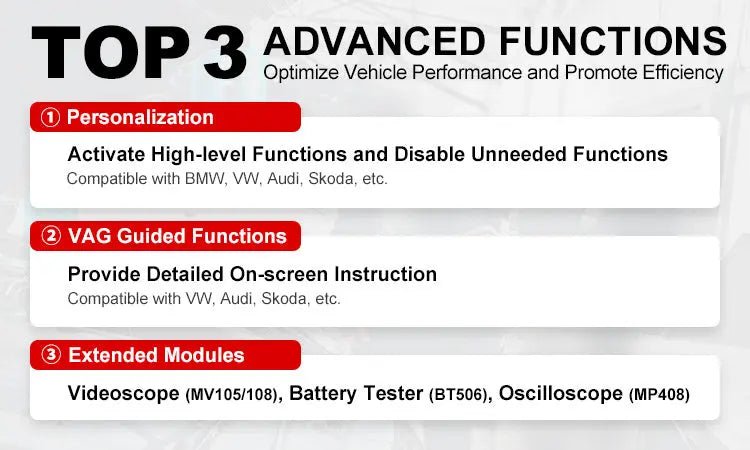 TOP 3 ADVANCED FUNCTIONS
Optimize Vehicle Performance and Promote Efficiency

① Personalization

Activate High-level Functions and Disable Unneeded Functions
Compatible with BMW, VW, Audi, Skoda, etc.

② VAG Guided Functions

Provide Detailed On-screen Instruction
Compatible with VW, Audi, Skoda, etc.

③ Extended Modules

Videoscope (MV105/108), Battery Tester (BT506), Oscilloscope (MP408)